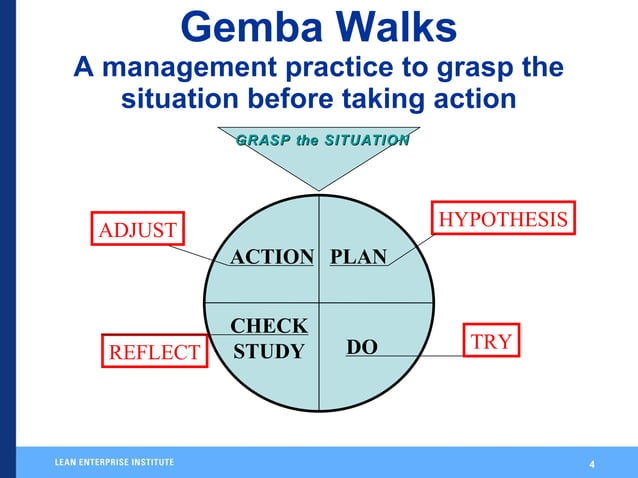 Gemba Walks
A management practice to grasp the situation before taking action

GRASP the SITUATION

ADJUST

HYPOTHESIS

ACTION

PLAN

CHECK
STUDY

DO

REFLECT

TRY

LEAN ENTERPRISE INSTITUTE

4